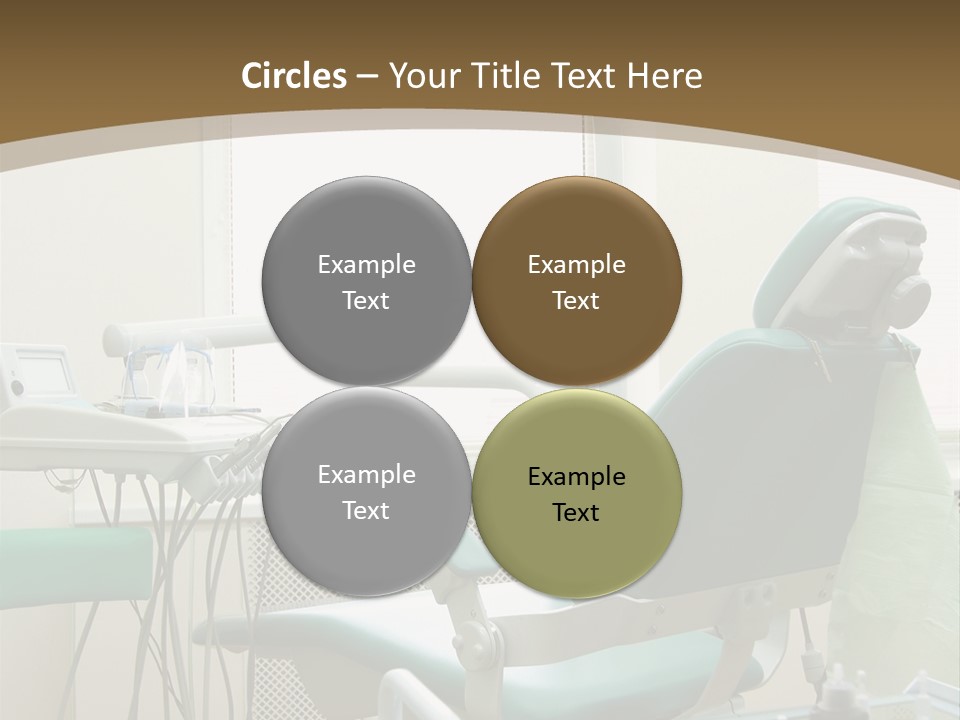 Circles – Your Title Text Here

Example Text

Example Text

Example Text

Example Text